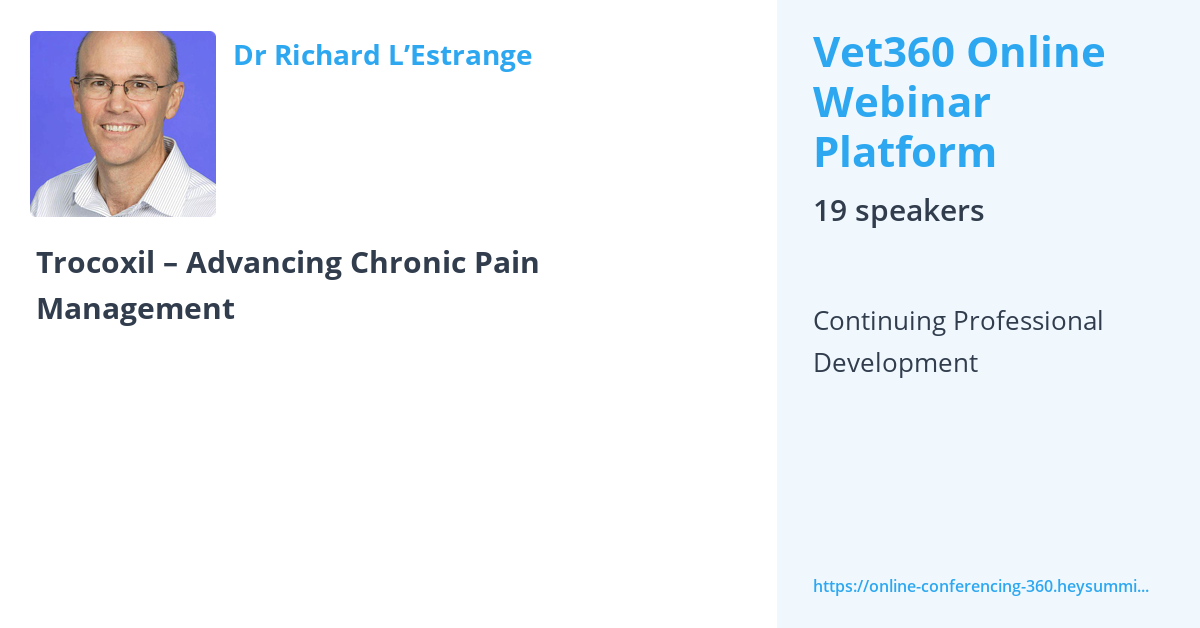 Dr Richard L'Estrange

Trocoxil – Advancing Chronic Pain Management

Vet360 Online Webinar Platform

19 speakers

Continuing Professional Development

https://online-conferencing-360.heysummi...